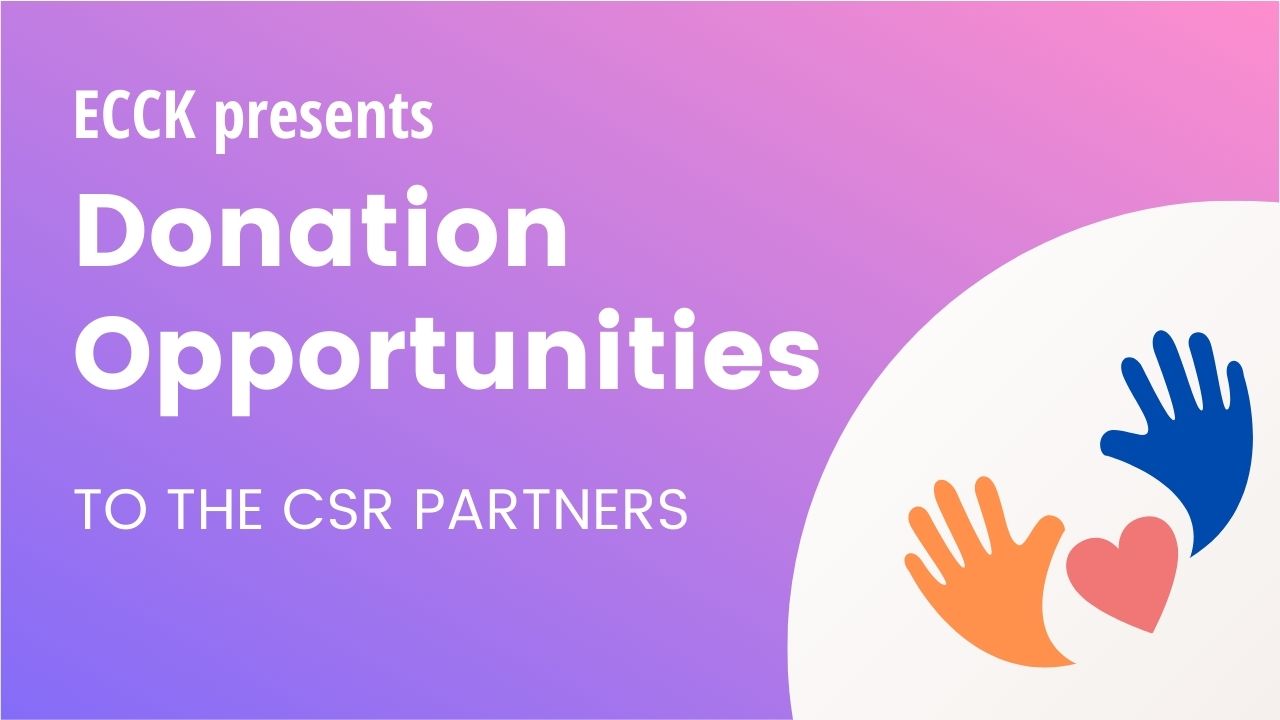 ECCK presents

Donation Opportunities

TO THE CSR PARTNERS